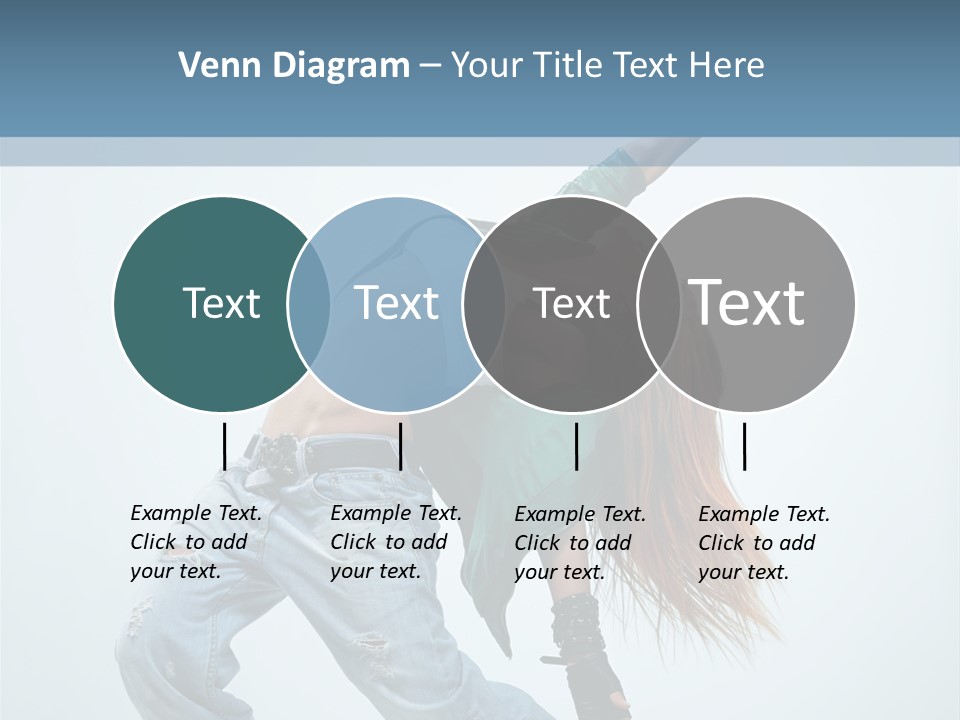 Venn Diagram – Your Title Text Here

Text

Text

Text

Text

Example Text. Click to add your text.

Example Text. Click to add your text.

Example Text. Click to add your text.

Example Text. Click to add your text.